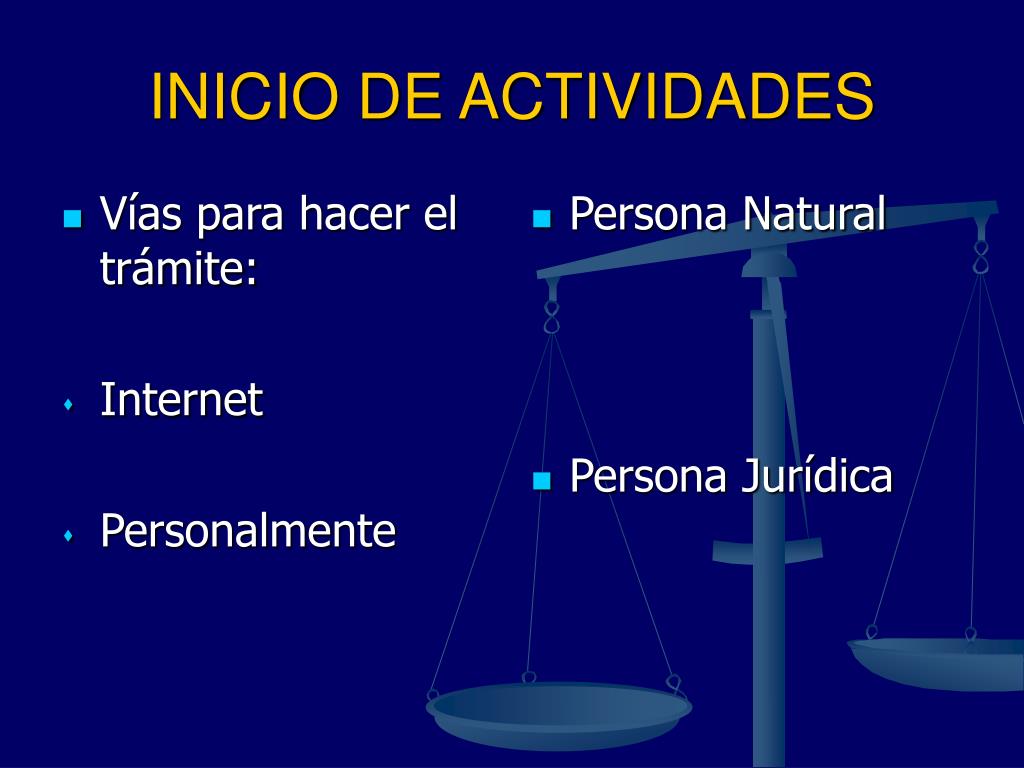 INICIO DE ACTIVIDADES

Vías para hacer el trámite:

Internet

Personalmente

Persona Natural

Persona Jurídica